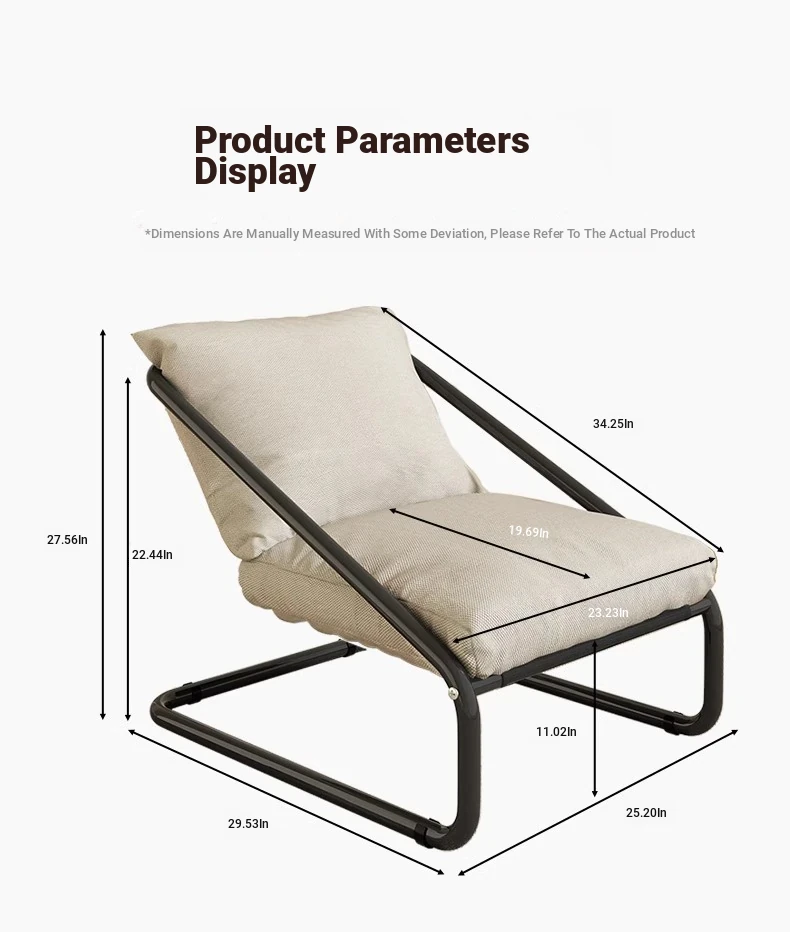 Product Parameters Display

*Dimensions Are Manually Measured With Some Deviation, Please Refer To The Actual Product

34.25In

27.56In

22.44In

19.69In

23.23In

11.02In

29.53In

25.20In